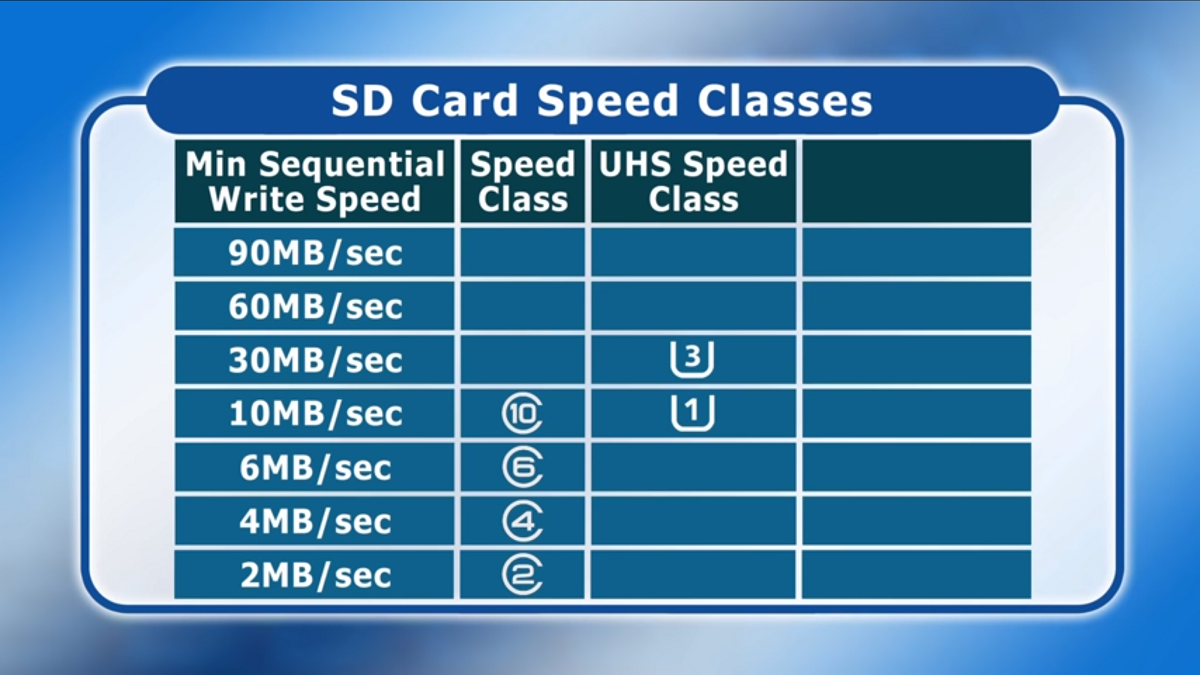 SD Card Speed Classes

| Min Sequential Write Speed | Speed Class | UHS Speed Class | |
|---|---|---|---|
| 90MB/sec | | | |
| 60MB/sec | | | |
| 30MB/sec | | 3 | |
| 10MB/sec | 10 | 1 | |
| 6MB/sec | 6 | | |
| 4MB/sec | 4 | | |
| 2MB/sec | 2 | | |